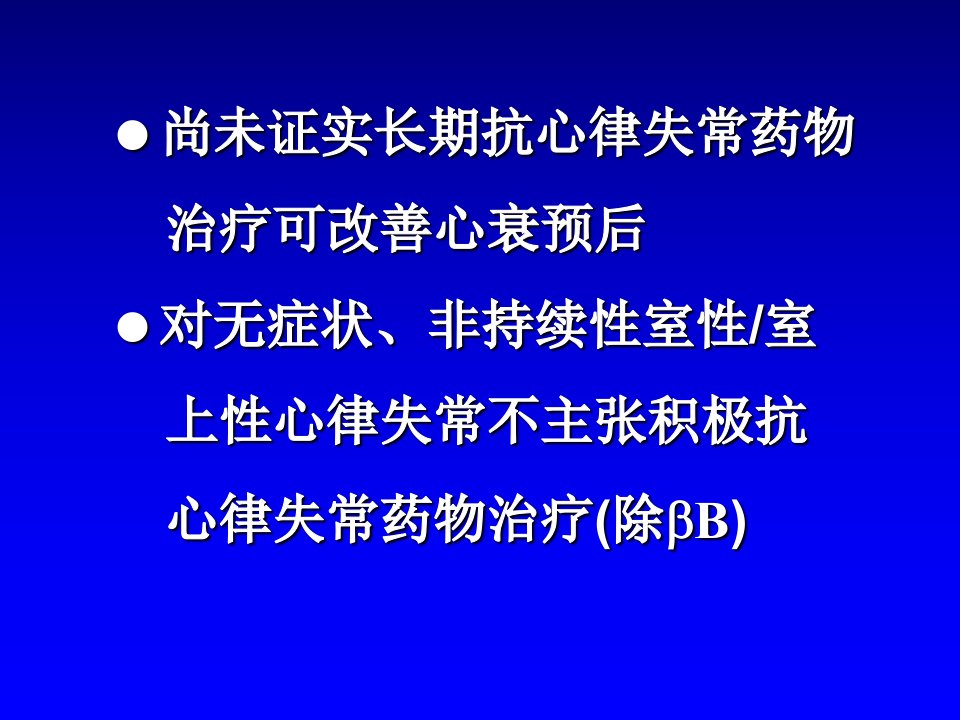 ● 尚未证实长期抗心律失常药物治疗可改善心衰预后

● 对无症状、非持续性室性/室上性心律失常不主张积极抗心律失常药物治疗(除βB)